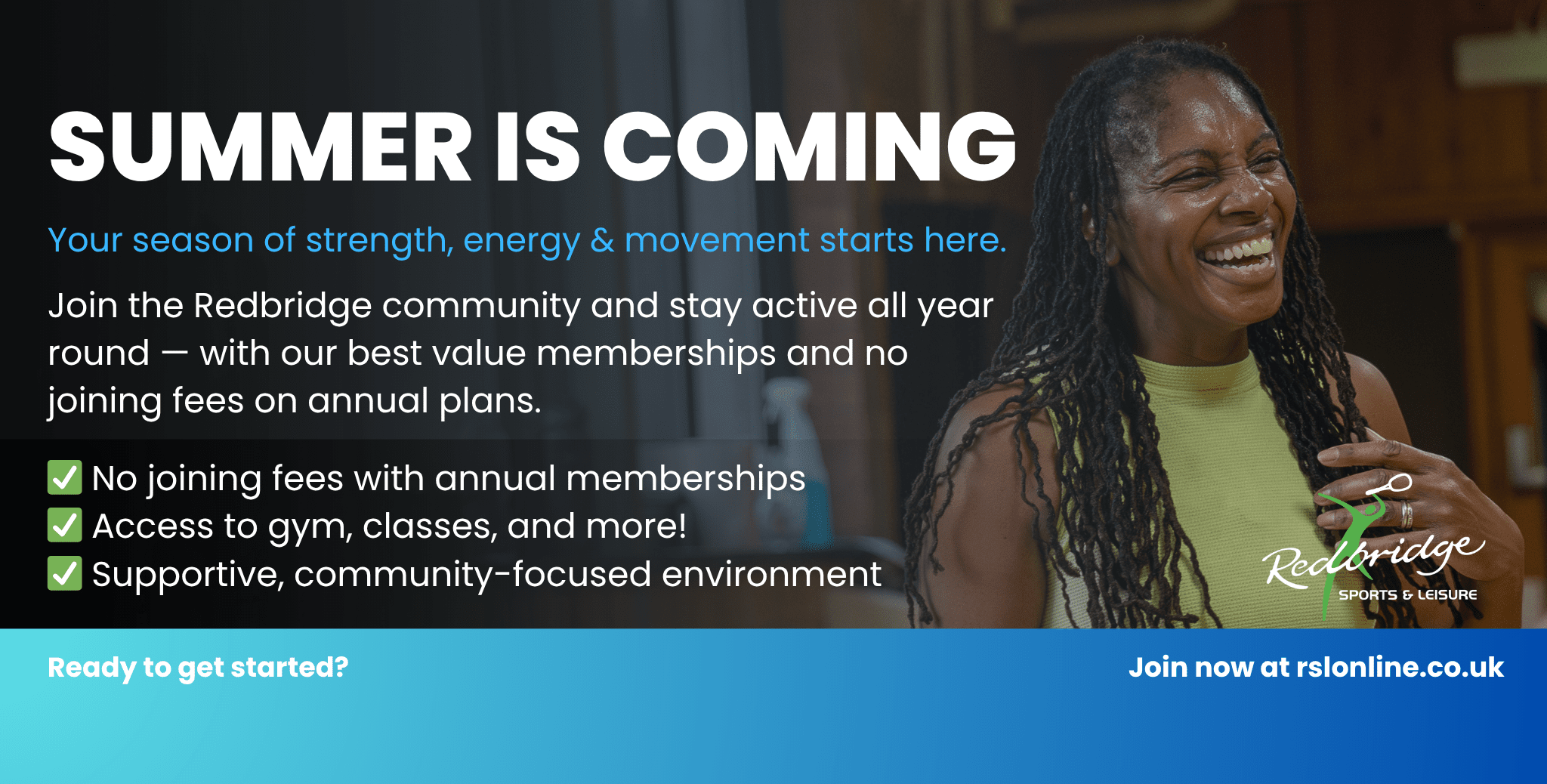 SUMMER IS COMING

Your season of strength, energy & movement starts here.

Join the Redbridge community and stay active all year round — with our best value memberships and no joining fees on annual plans.

✅ No joining fees with annual memberships
✅ Access to gym, classes, and more!
✅ Supportive, community-focused environment

Redbridge SPORTS & LEISURE

Ready to get started?

Join now at rslonline.co.uk